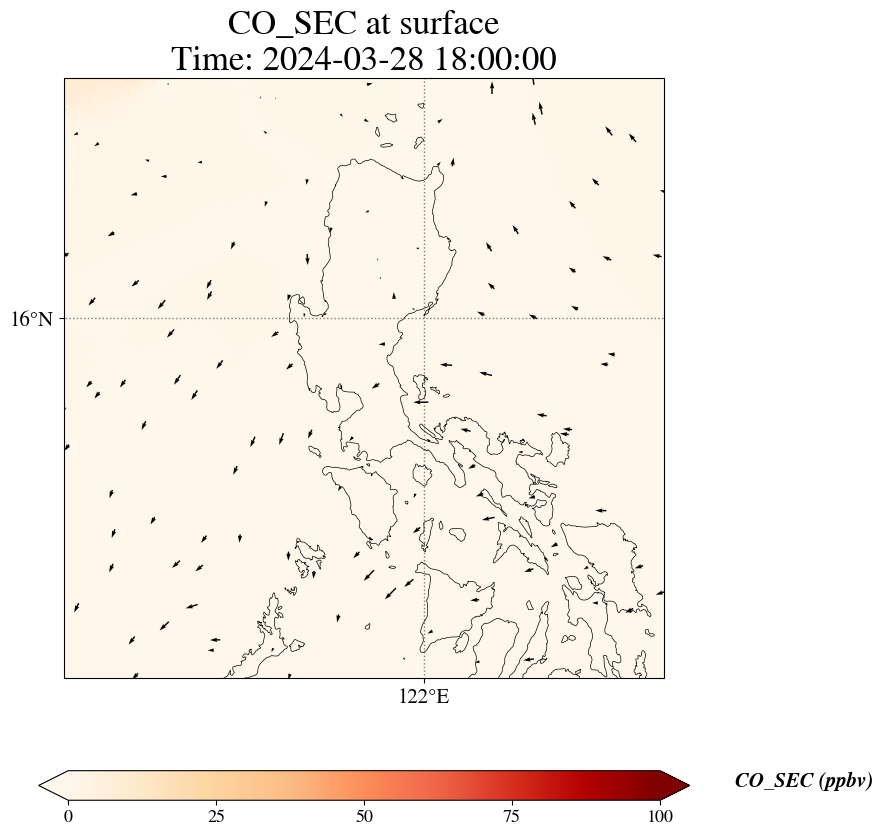 CO_SEC at surface
Time: 2024-03-28 18:00:00

16°N

122°E

0
25
50
75
100

CO_SEC (ppbv)